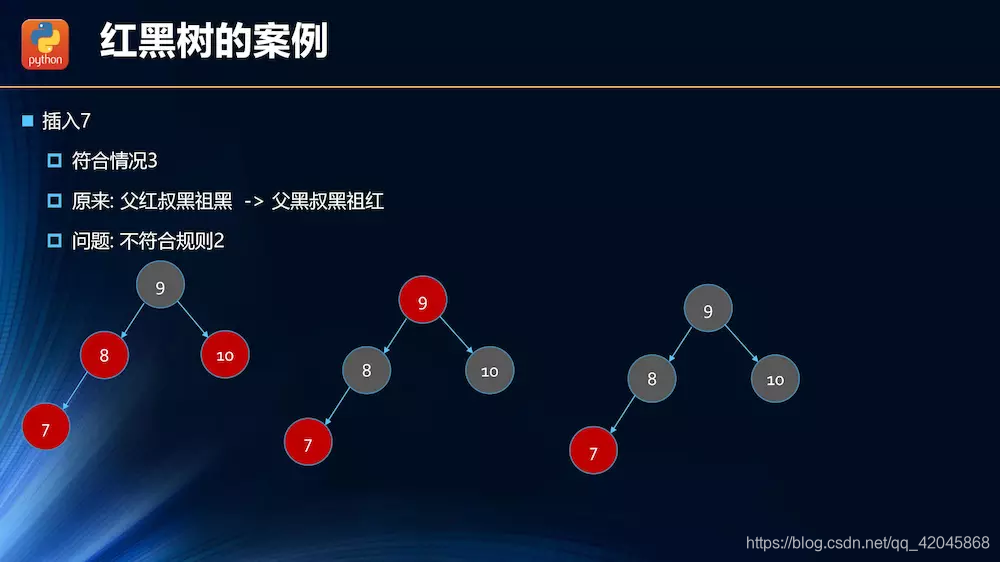 python

红黑树的案例

插入7

符合情况3

原来: 父红叔黑祖黑 -> 父黑叔黑祖红

问题: 不符合规则2

9
8
10
7

9
8
10
7

9
8
10
7

https://blog.csdn.net/qq_42045868